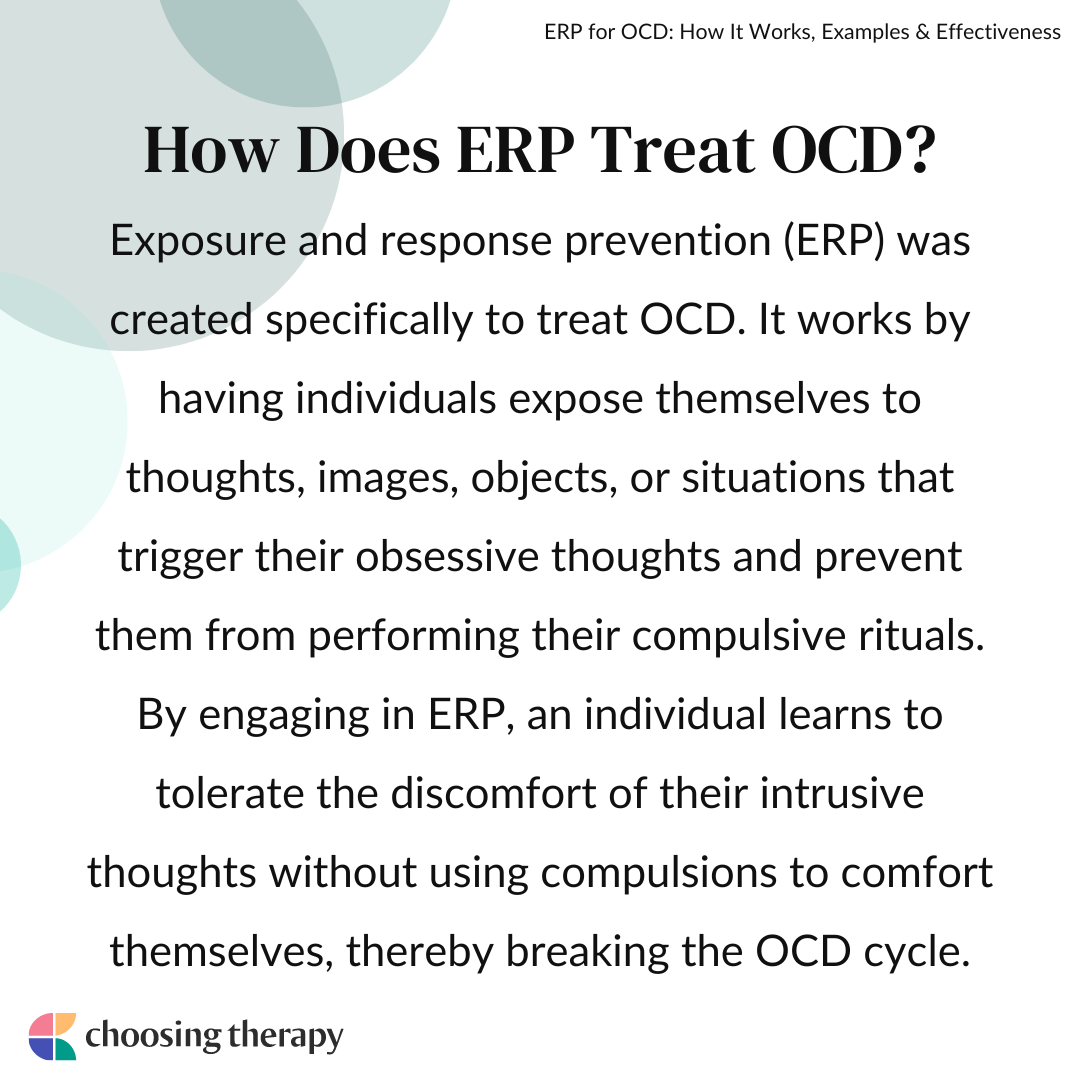 ERP for OCD: How It Works, Examples & Effectiveness

How Does ERP Treat OCD?

Exposure and response prevention (ERP) was created specifically to treat OCD. It works by having individuals expose themselves to thoughts, images, objects, or situations that trigger their obsessive thoughts and prevent them from performing their compulsive rituals. By engaging in ERP, an individual learns to tolerate the discomfort of their intrusive thoughts without using compulsions to comfort themselves, thereby breaking the OCD cycle.

choosing therapy